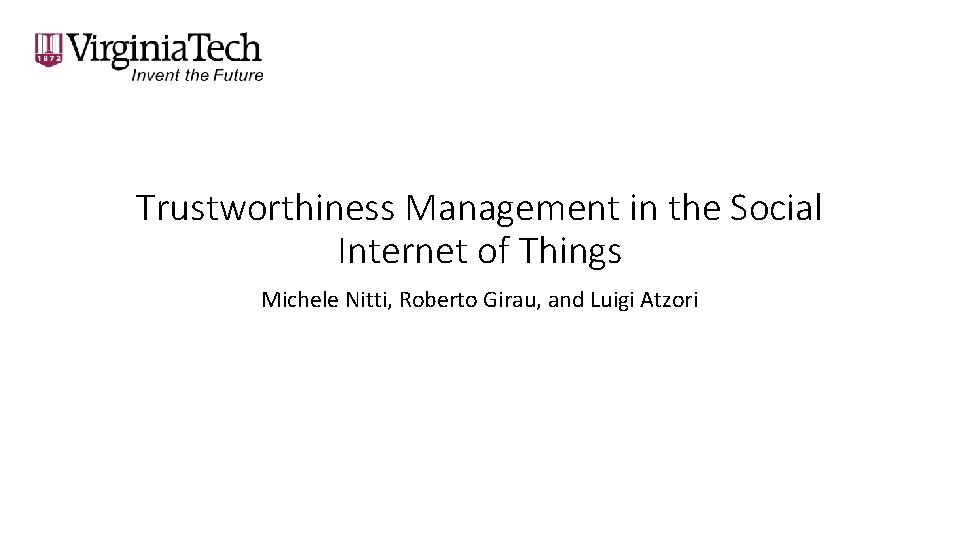 1872 VirginiaTech
Invent the Future

Trustworthiness Management in the Social Internet of Things

Michele Nitti, Roberto Girau, and Luigi Atzori